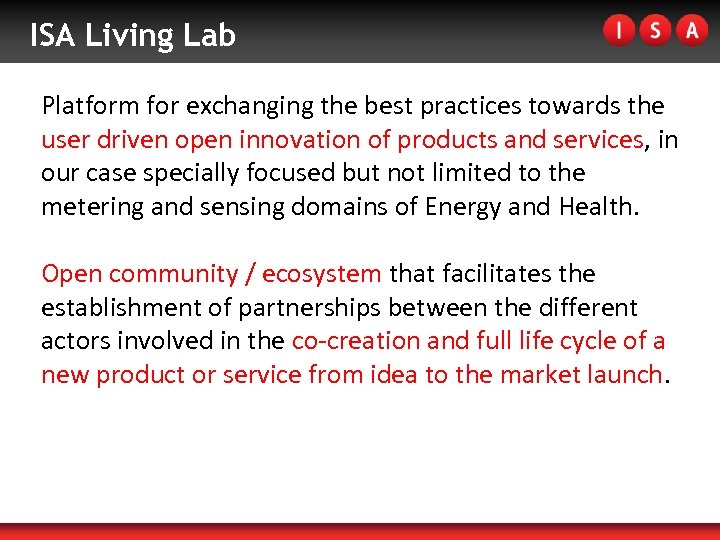 ISA Living Lab

I S A

Platform for exchanging the best practices towards the user driven open innovation of products and services, in our case specially focused but not limited to the metering and sensing domains of Energy and Health.

Open community / ecosystem that facilitates the establishment of partnerships between the different actors involved in the co-creation and full life cycle of a new product or service from idea to the market launch.